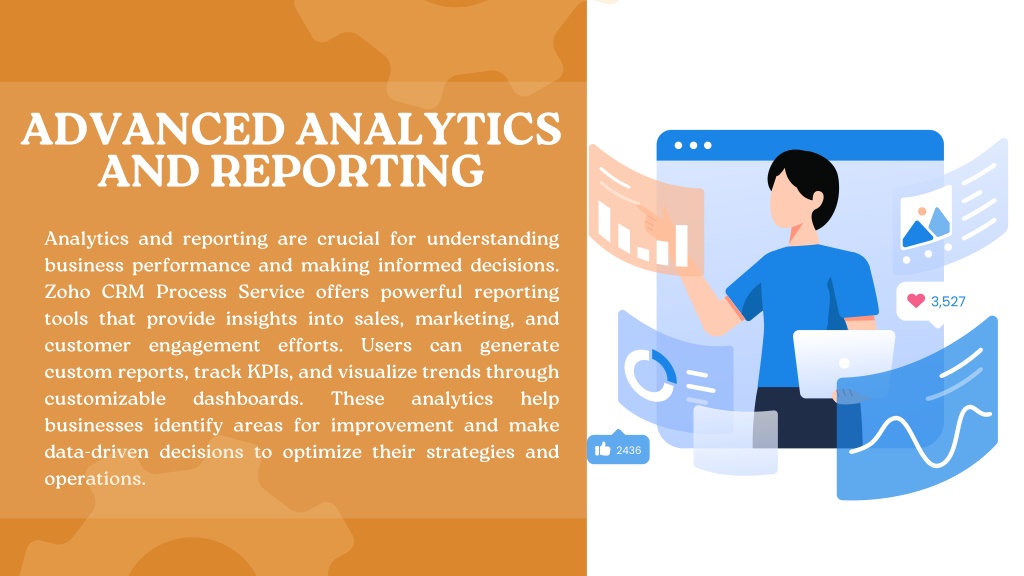 ADVANCED ANALYTICS AND REPORTING

Analytics and reporting are crucial for understanding business performance and making informed decisions. Zoho CRM Process Service offers powerful reporting tools that provide insights into sales, marketing, and customer engagement efforts. Users can generate custom reports, track KPIs, and visualize trends through customizable dashboards. These analytics help businesses identify areas for improvement and make data-driven decisions to optimize their strategies and operations.

3,527

2436